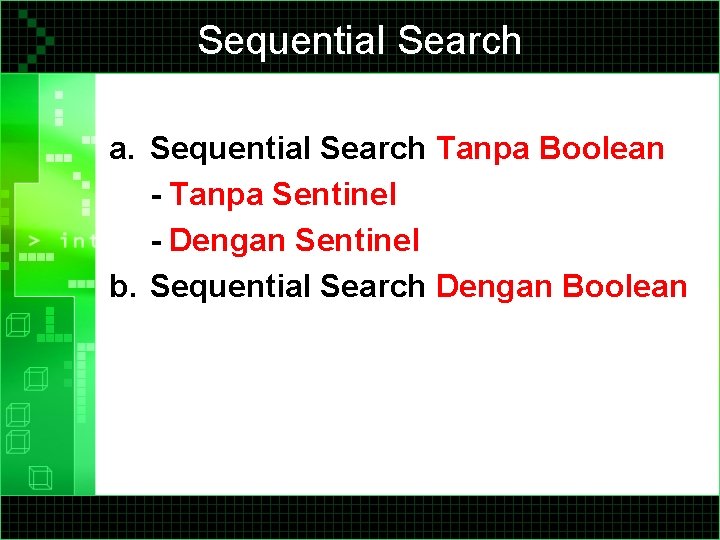 Sequential Search

a. Sequential Search Tanpa Boolean
- Tanpa Sentinel
- Dengan Sentinel
b. Sequential Search Dengan Boolean

> int